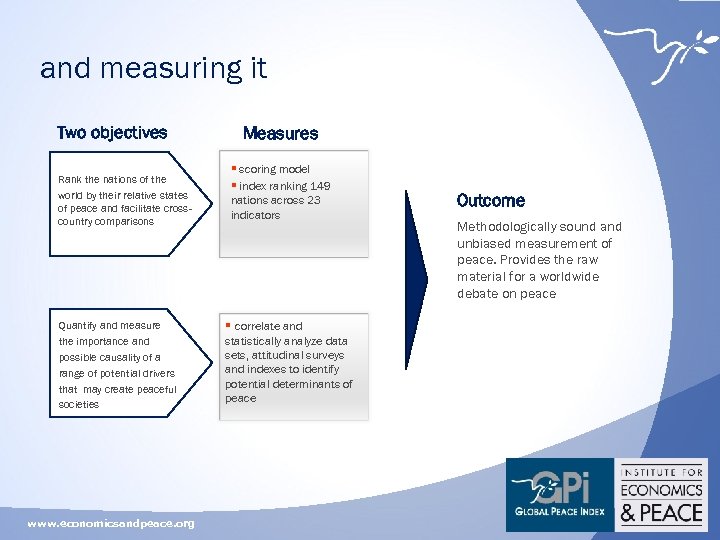 and measuring it

Two objectives

Rank the nations of the world by their relative states of peace and facilitate cross-country comparisons

Quantify and measure the importance and possible causality of a range of potential drivers that may create peaceful societies

Measures

▪ scoring model
▪ index ranking 149 nations across 23 indicators

▪ correlate and statistically analyze data sets, attitudinal surveys and indexes to identify potential determinants of peace

Outcome

Methodologically sound and unbiased measurement of peace. Provides the raw material for a worldwide debate on peace

GPi
GLOBAL PEACE INDEX

INSTITUTE FOR
ECONOMICS
& PEACE

www.economicsandpeace.org